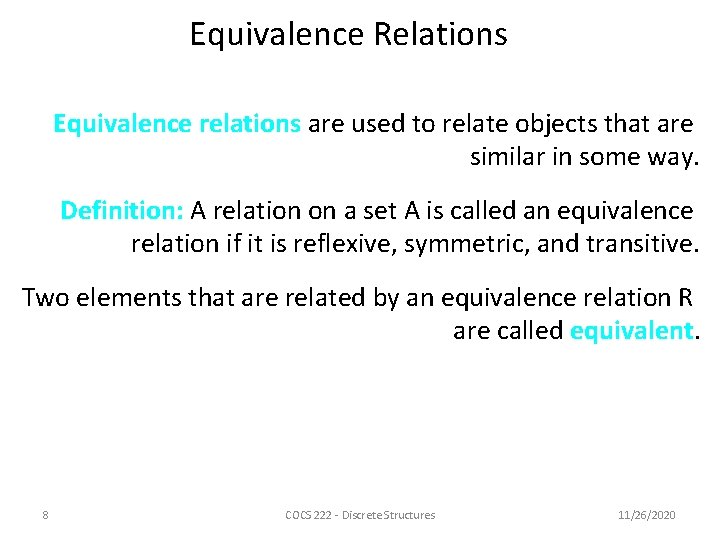 Equivalence Relations

Equivalence relations are used to relate objects that are similar in some way.

Definition: A relation on a set A is called an equivalence relation if it is reflexive, symmetric, and transitive.

Two elements that are related by an equivalence relation R are called equivalent.

8

COCS 222 - Discrete Structures

11/26/2020